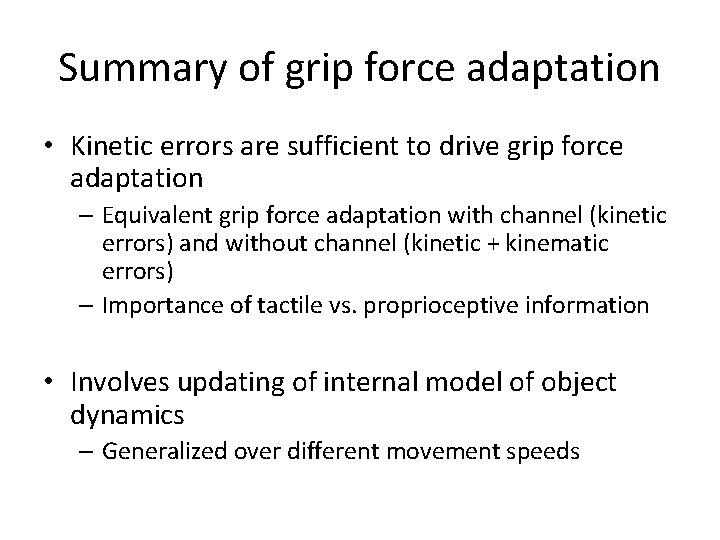 Summary of grip force adaptation

• Kinetic errors are sufficient to drive grip force adaptation
– Equivalent grip force adaptation with channel (kinetic errors) and without channel (kinetic + kinematic errors)
– Importance of tactile vs. proprioceptive information

• Involves updating of internal model of object dynamics
– Generalized over different movement speeds